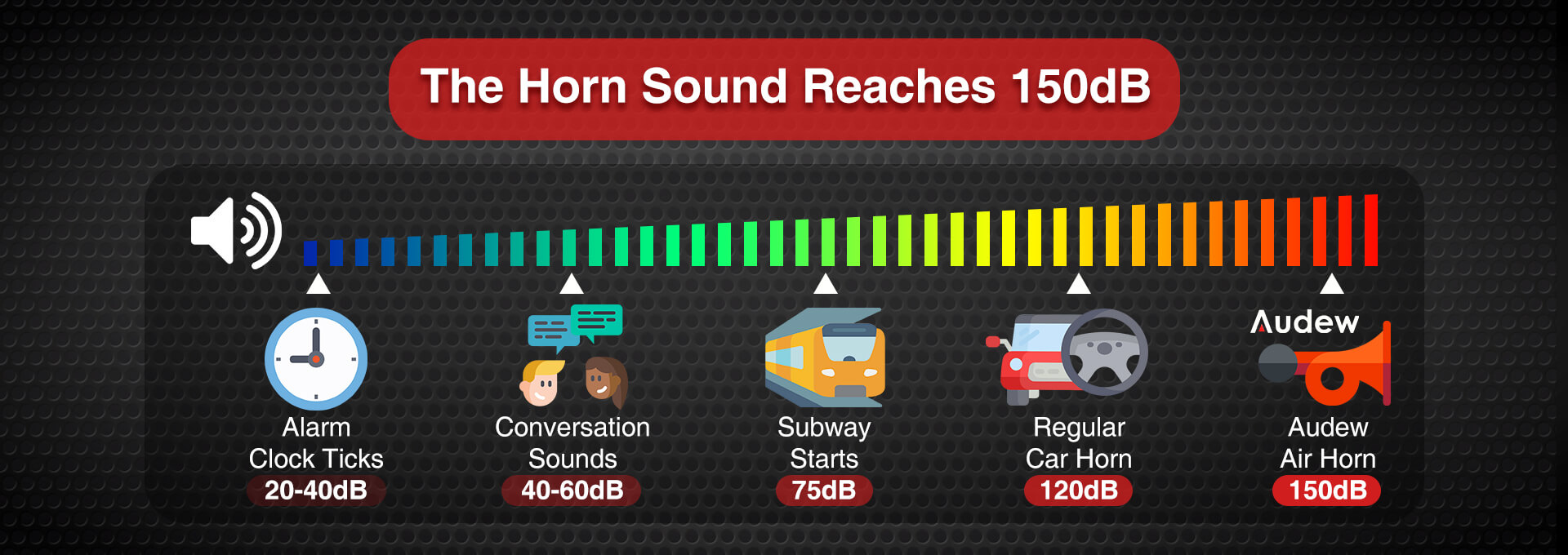 The Horn Sound Reaches 150dB

Alarm Clock Ticks
20-40dB

Conversation Sounds
40-60dB

Subway Starts
75dB

Regular Car Horn
120dB

Audew

Audew Air Horn
150dB